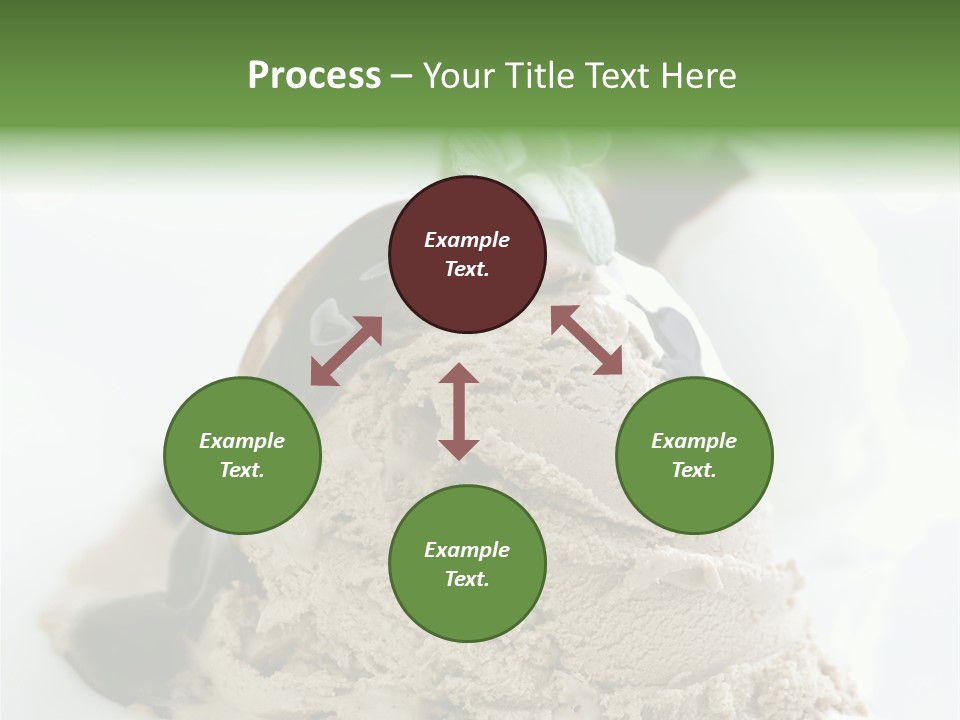 Process – Your Title Text Here

Example Text.

Example Text.

Example Text.

Example Text.